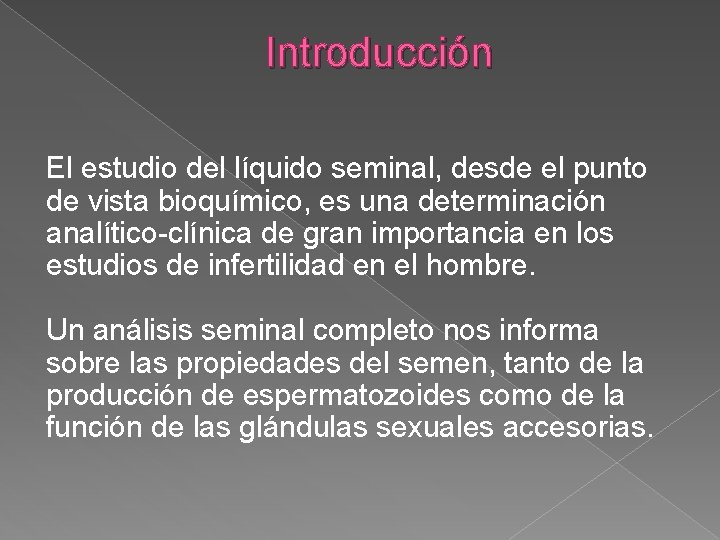 Introducción

El estudio del líquido seminal, desde el punto de vista bioquímico, es una determinación analítico-clínica de gran importancia en los estudios de infertilidad en el hombre.

Un análisis seminal completo nos informa sobre las propiedades del semen, tanto de la producción de espermatozoides como de la función de las glándulas sexuales accesorias.